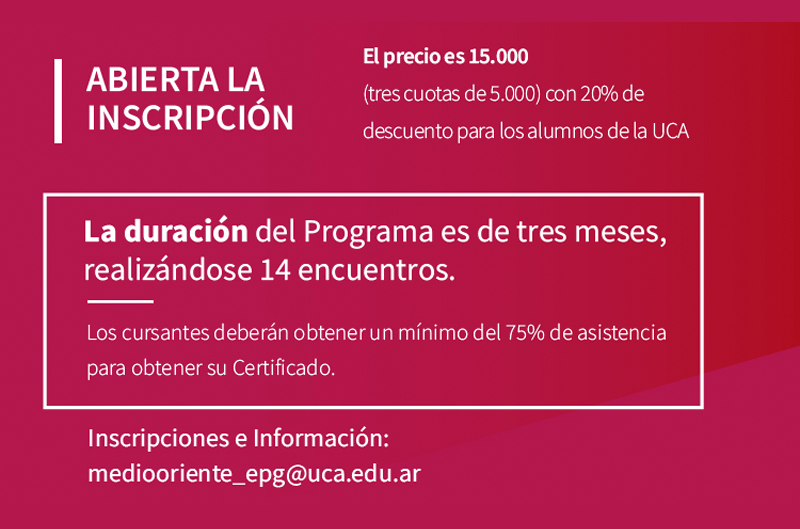 ABIERTA LA INSCRIPCIÓN

El precio es 15.000
(tres cuotas de 5.000) con 20% de descuento para los alumnos de la UCA

La duración del Programa es de tres meses, realizándose 14 encuentros.

Los cursantes deberán obtener un mínimo del 75% de asistencia para obtener su Certificado.

Inscripciones e Información:
mediooriente_epg@uca.edu.ar